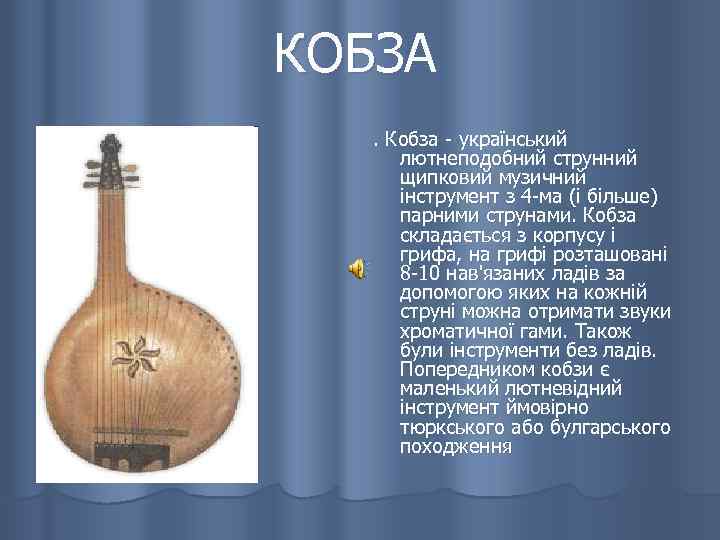 КОБЗА

. Кобза - український лютнеподобний струнний щипковий музичний інструмент з 4-ма (і більше) парними струнами. Кобза складається з корпусу і грифа, на грифі розташовані 8-10 нав'язаних ладів за допомогою яких на кожній струні можна отримати звуки хроматичної гами. Також були інструменти без ладів. Попередником кобзи є маленький лютневідний інструмент ймовірно тюркського або булгарського походження